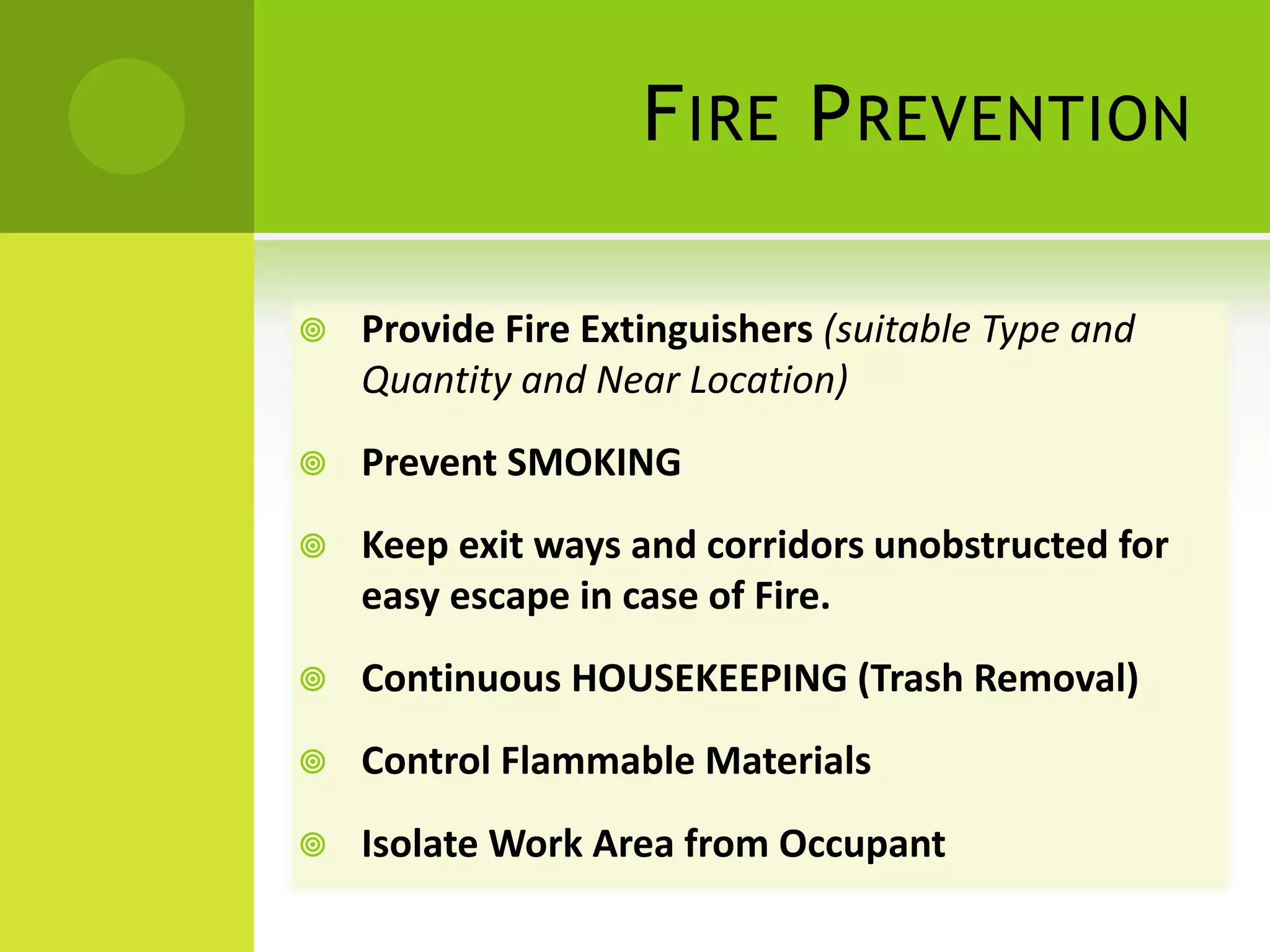 FIRE PREVENTION

Provide Fire Extinguishers (suitable Type and Quantity and Near Location)

Prevent SMOKING

Keep exit ways and corridors unobstructed for easy escape in case of Fire.

Continuous HOUSEKEEPING (Trash Removal)

Control Flammable Materials

Isolate Work Area from Occupant